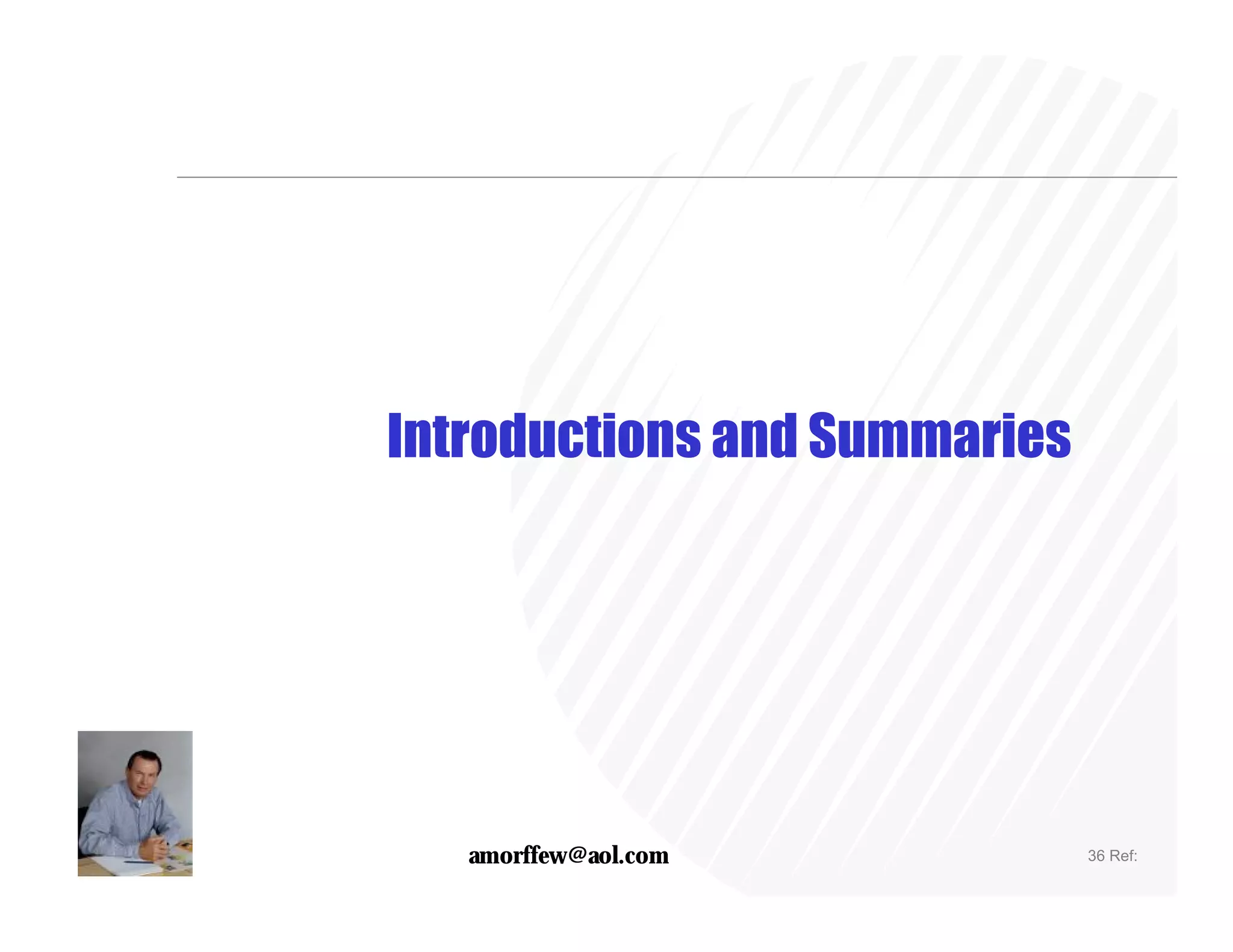 Introductions and Summaries

amorffew@aol.com

36 Ref: